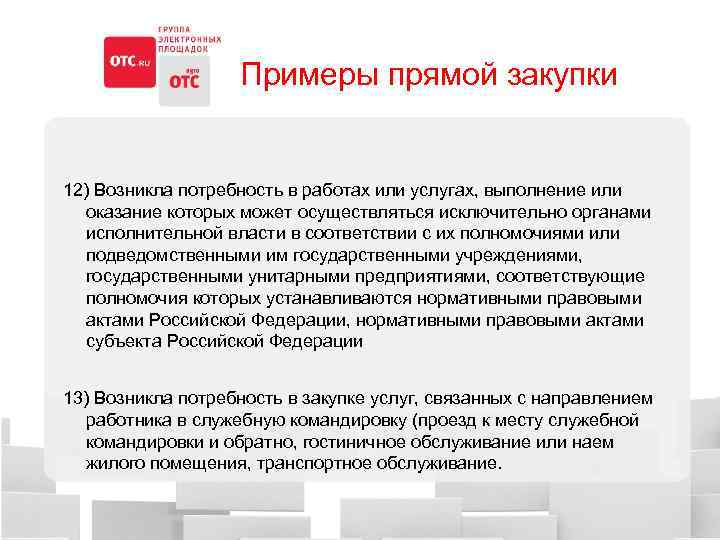 OTC.RU

ГРУППА ЭЛЕКТРОННЫХ ПЛОЩАДОК

agro OTC

Примеры прямой закупки

12) Возникла потребность в работах или услугах, выполнение или оказание которых может осуществляться исключительно органами исполнительной власти в соответствии с их полномочиями или подведомственными им государственными учреждениями, государственными унитарными предприятиями, соответствующие полномочия которых устанавливаются нормативными правовыми актами Российской Федерации, нормативными правовыми актами субъекта Российской Федерации

13) Возникла потребность в закупке услуг, связанных с направлением работника в служебную командировку (проезд к месту служебной командировки и обратно, гостиничное обслуживание или наем жилого помещения, транспортное обслуживание.